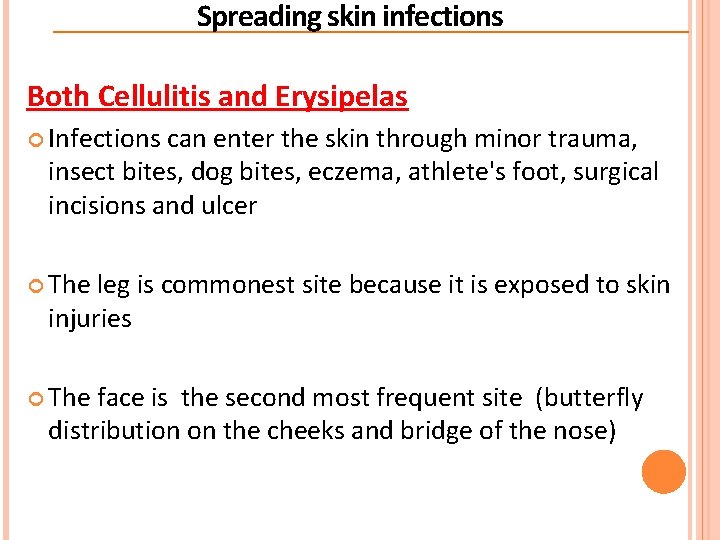 Spreading skin infections

Both Cellulitis and Erysipelas

Infections can enter the skin through minor trauma, insect bites, dog bites, eczema, athlete's foot, surgical incisions and ulcer

The leg is commonest site because it is exposed to skin injuries

The face is the second most frequent site (butterfly distribution on the cheeks and bridge of the nose)